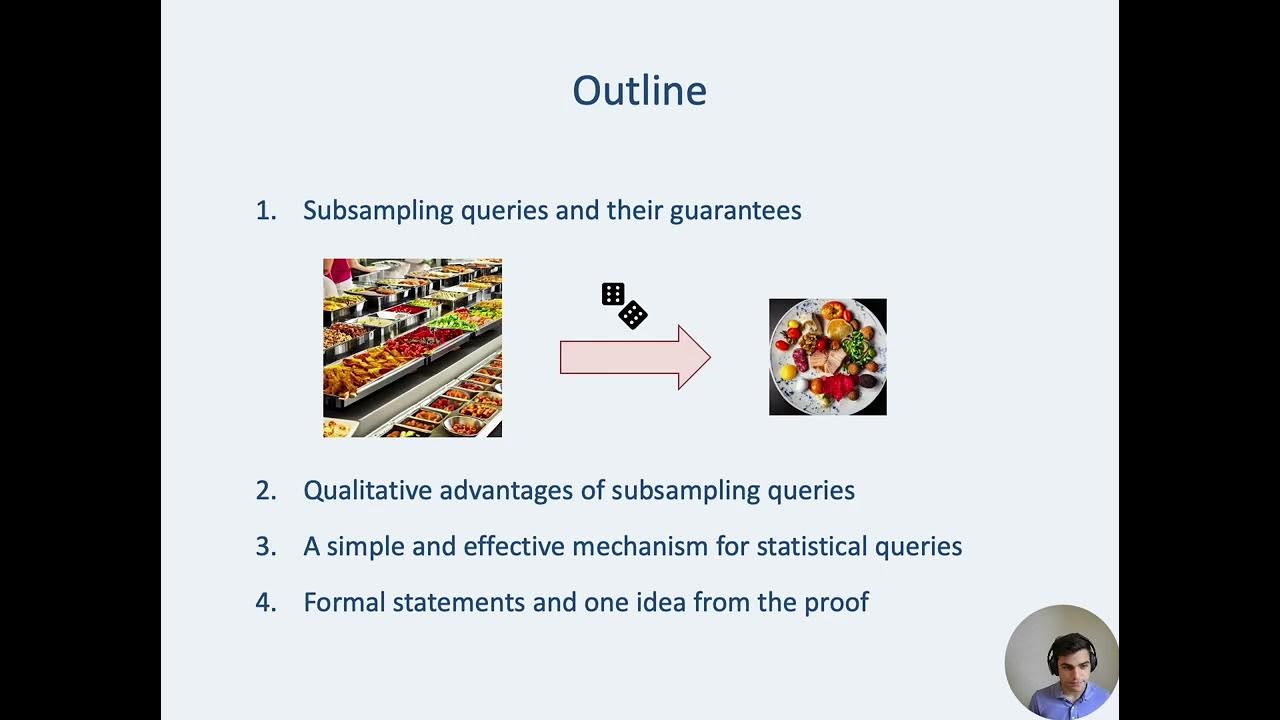 Outline

1. Subsampling queries and their guarantees

2. Qualitative advantages of subsampling queries

3. A simple and effective mechanism for statistical queries

4. Formal statements and one idea from the proof